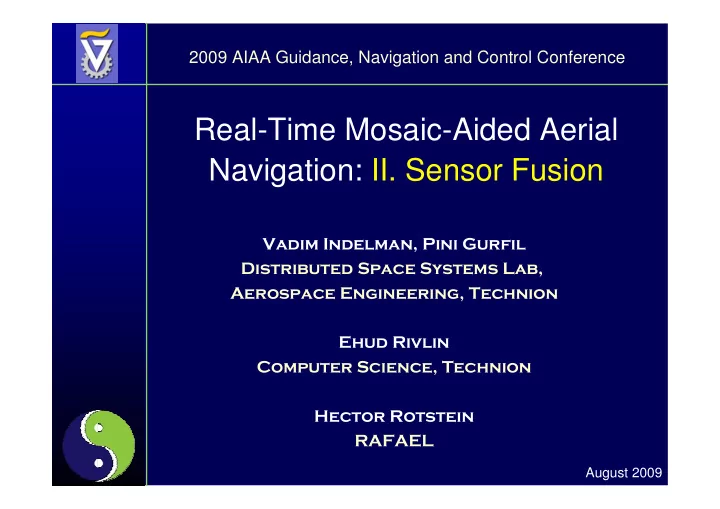 2009 AIAA Guidance, Navigation and Control Conference

Real-Time Mosaic-Aided Aerial Navigation: II. Sensor Fusion

Vadim Indelman, Pini Gurfil
Distributed Space Systems Lab,
Aerospace Engineering, Technion

Ehud Rivlin
Computer Science, Technion

Hector Rotstein
RAFAEL

August 2009